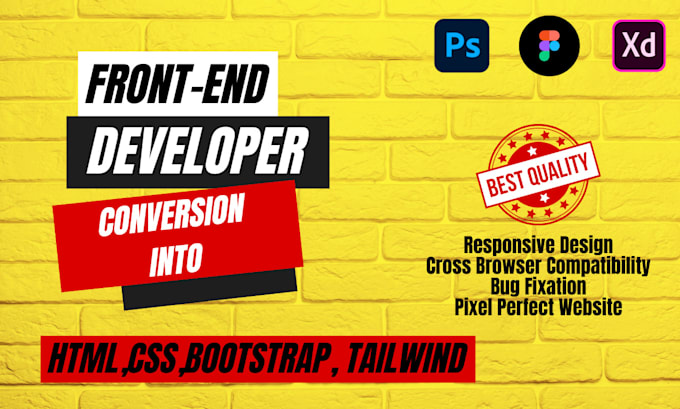 Ps

Xd

FRONT-END

DEVELOPER

CONVERSION INTO

BEST QUALITY

Responsive Design
Cross Browser Compatibility
Bug Fixation
Pixel Perfect Website

HTML ,CSS ,BOOTSTRAP , TAILWIND